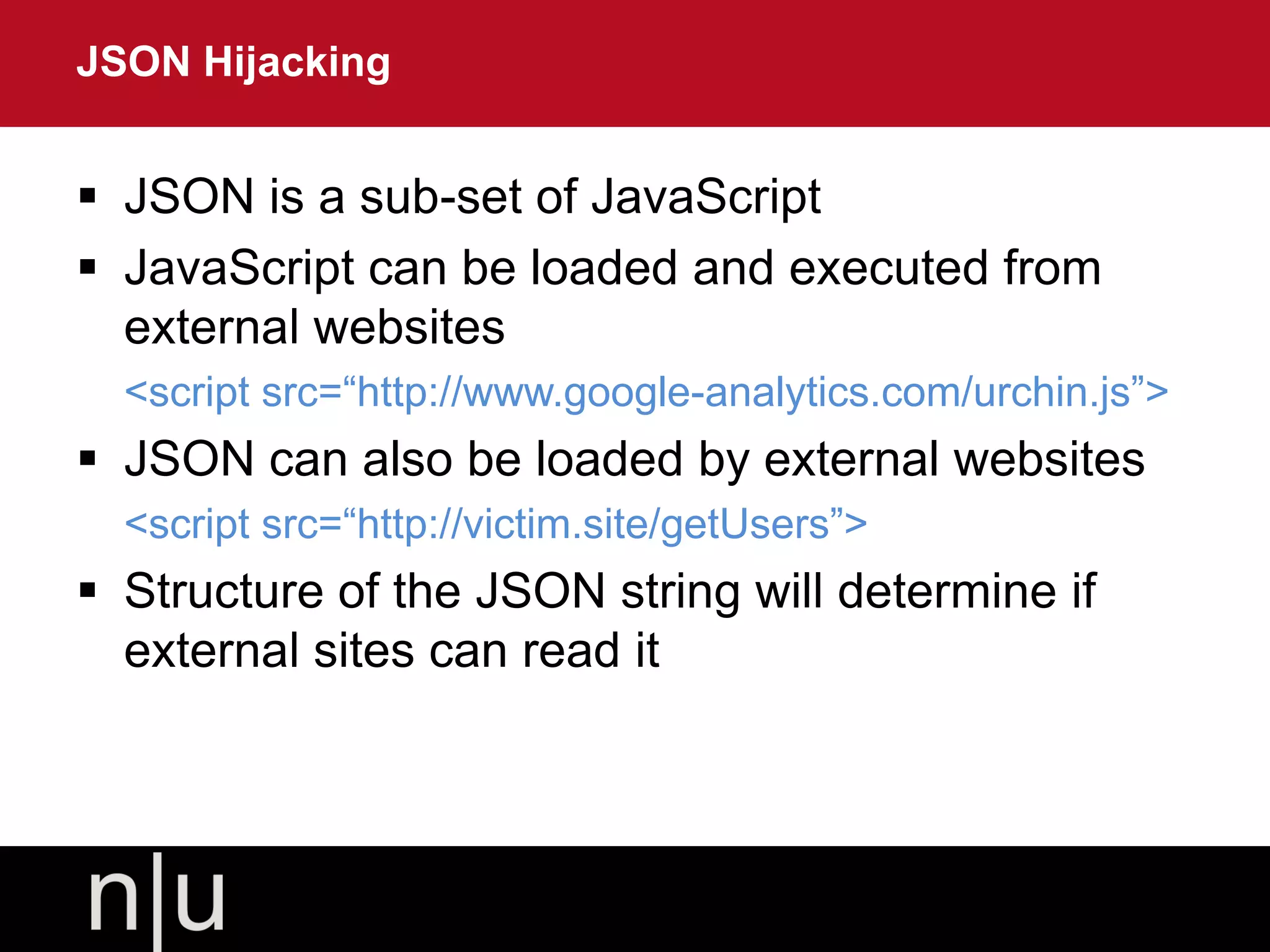 JSON Hijacking

▪ JSON is a sub-set of JavaScript
▪ JavaScript can be loaded and executed from external websites

<script src=“http://www.google-analytics.com/urchin.js”>

▪ JSON can also be loaded by external websites

<script src=“http://victim.site/getUsers”>

▪ Structure of the JSON string will determine if external sites can read it

n|u